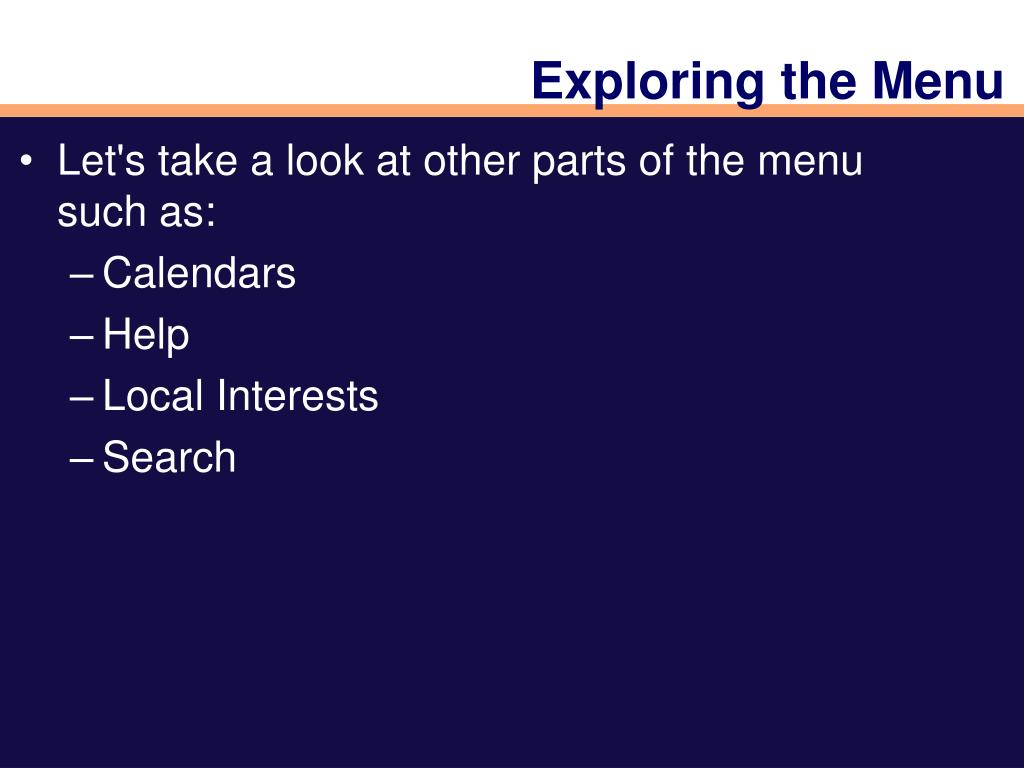 Exploring the Menu

• Let's take a look at other parts of the menu such as:
– Calendars
– Help
– Local Interests
– Search